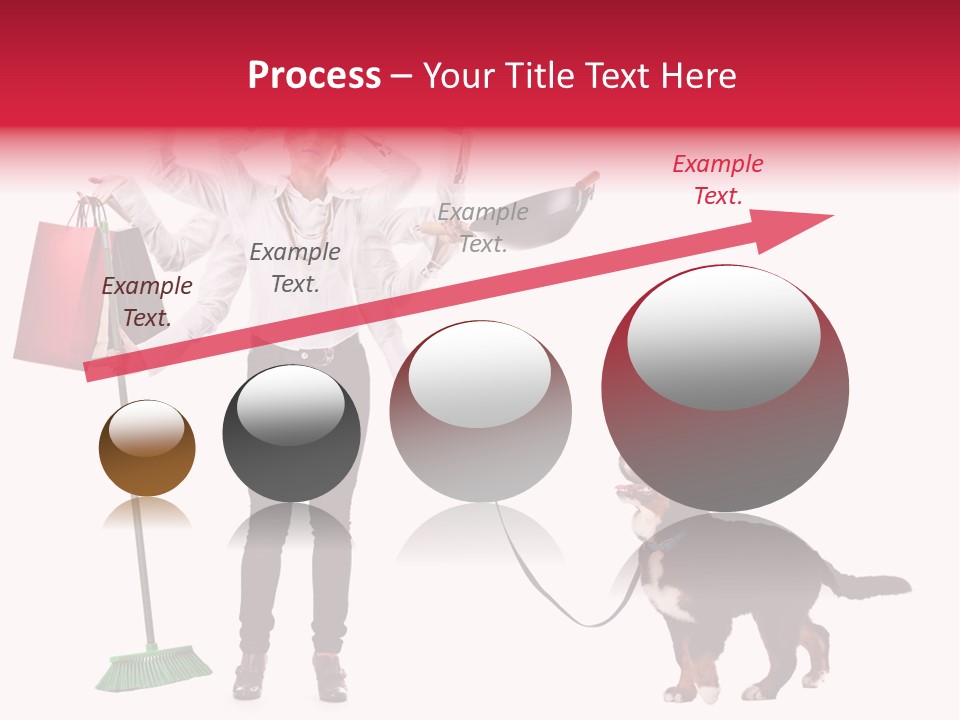 Process – Your Title Text Here

Example Text.

Example Text.

Example Text.

Example Text.